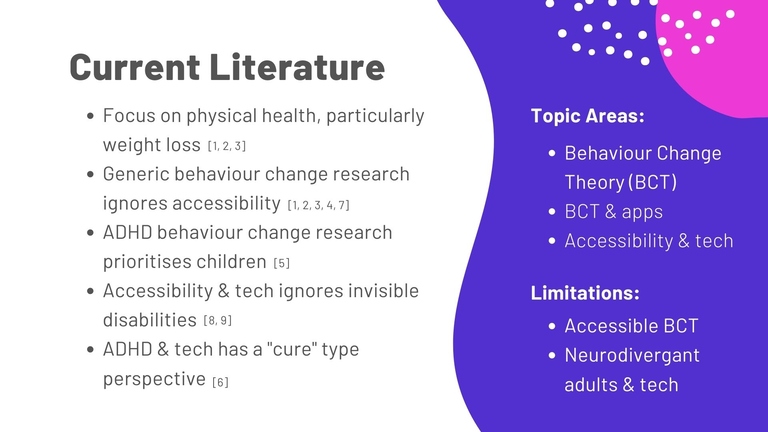 Current Literature

- Focus on physical health, particularly weight loss [1, 2, 3]
- Generic behaviour change research ignores accessibility [1, 2, 3, 4, 7]
- ADHD behaviour change research prioritises children [5]
- Accessibility & tech ignores invisible disabilities [8, 9]
- ADHD & tech has a "cure" type perspective [6]

Topic Areas:

- Behaviour Change Theory (BCT)
- BCT & apps
- Accessibility & tech

Limitations:

- Accessible BCT
- Neurodivergant adults & tech